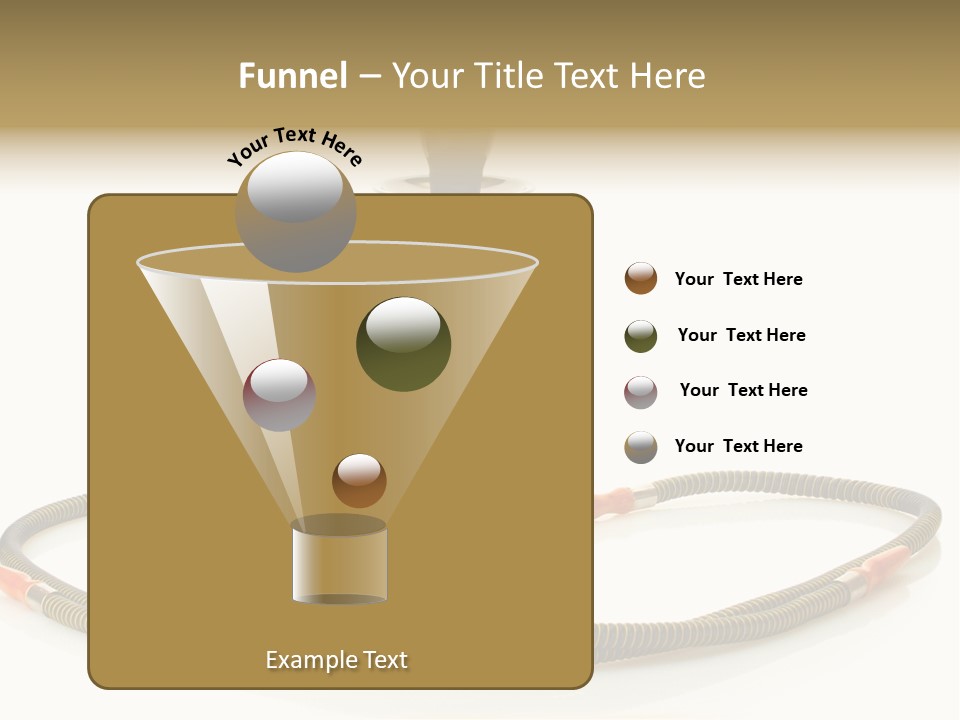 Funnel – Your Title Text Here

Your Text Here

Your Text Here

Your Text Here

Your Text Here

Your Text Here

Example Text